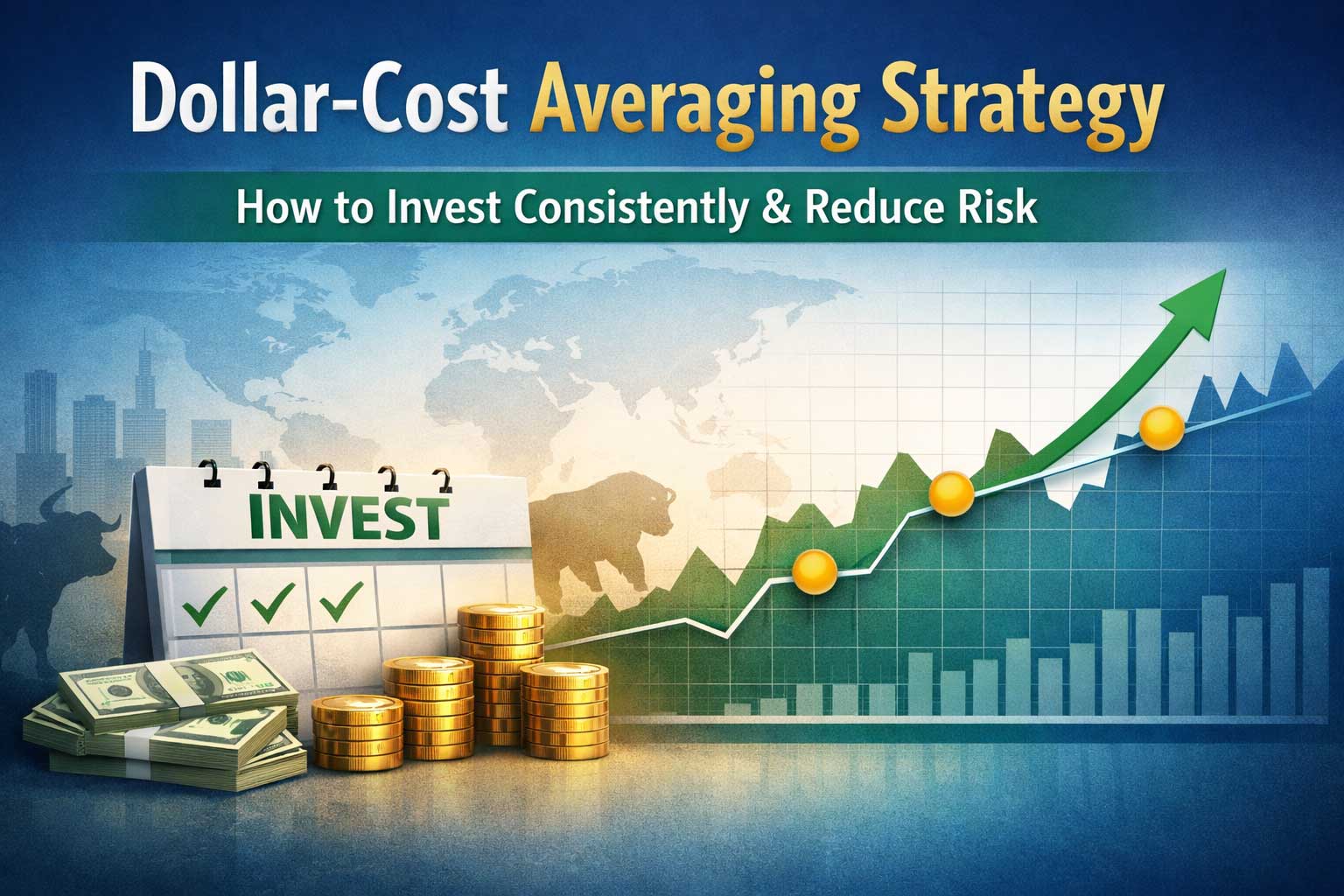 Dollar-Cost Averaging Strategy

How to Invest Consistently & Reduce Risk

INVEST